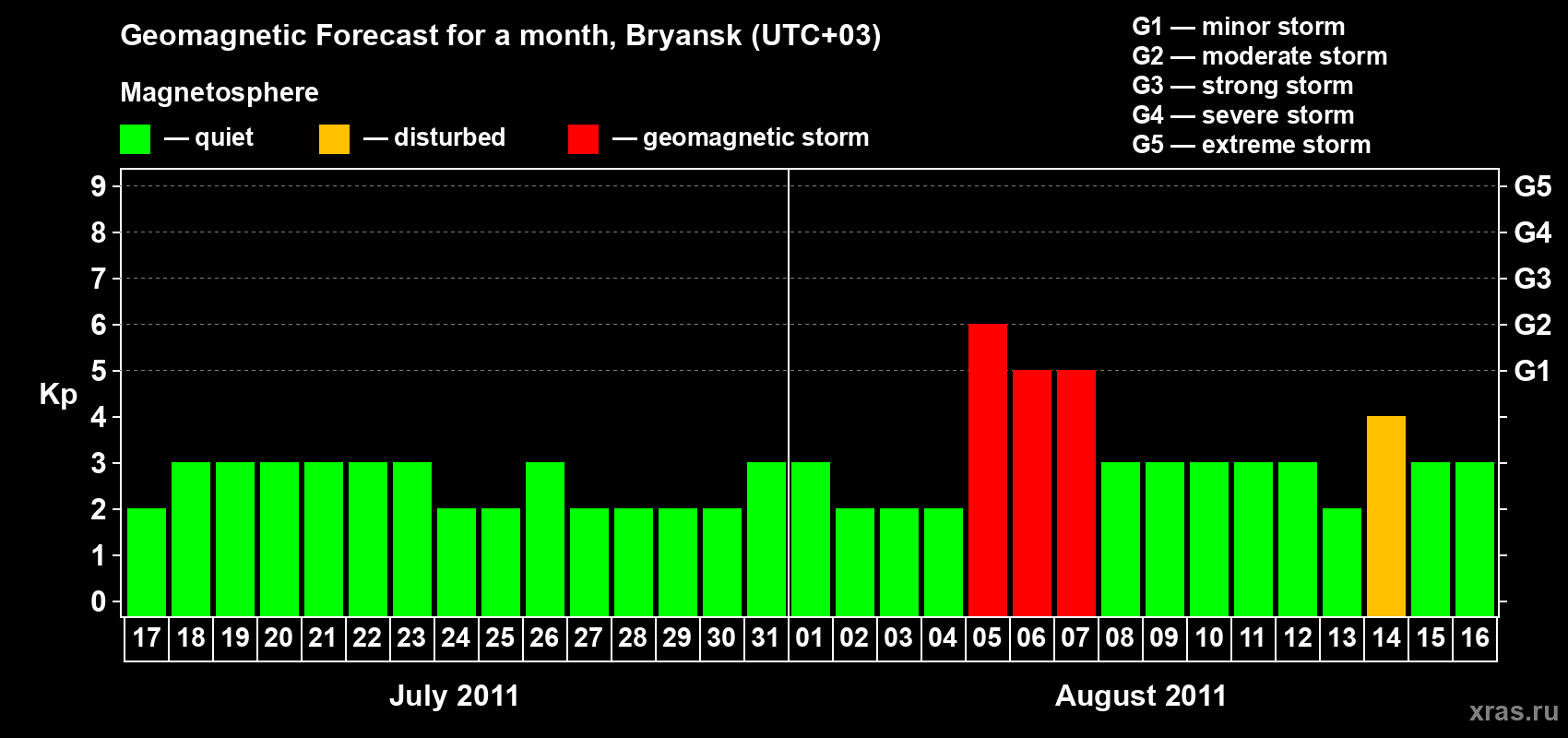 Geomagnetic Forecast for a month, Bryansk (UTC+03)

Magnetosphere

— quiet — disturbed — geomagnetic storm

G1 — minor storm
G2 — moderate storm
G3 — strong storm
G4 — severe storm
G5 — extreme storm

Kp

9
8
7
6
5
4
3
2
1
0

G5
G4
G3
G2
G1

17 18 19 20 21 22 23 24 25 26 27 28 29 30 31 01 02 03 04 05 06 07 08 09 10 11 12 13 14 15 16

July 2011

August 2011

xras.ru